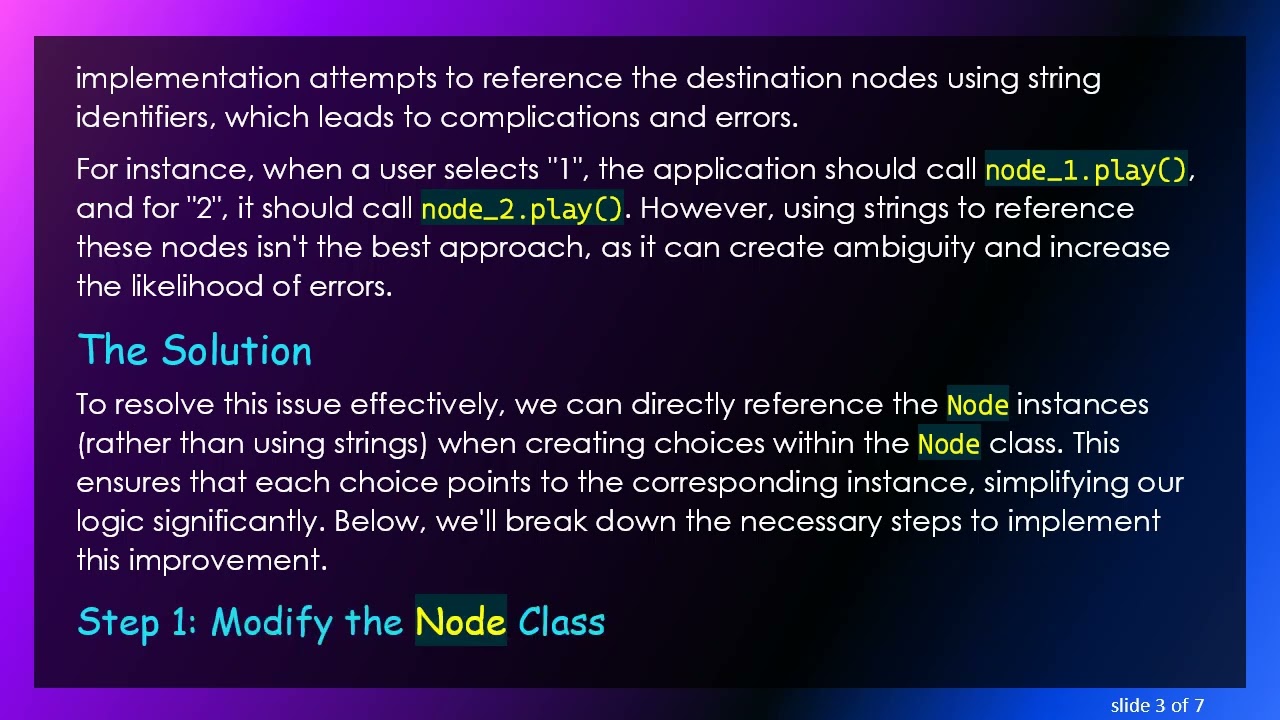 implementation attempts to reference the destination nodes using string identifiers, which leads to complications and errors.

For instance, when a user selects "1", the application should call node_1.play(), and for "2", it should call node_2.play(). However, using strings to reference these nodes isn't the best approach, as it can create ambiguity and increase the likelihood of errors.

The Solution

To resolve this issue effectively, we can directly reference the Node instances (rather than using strings) when creating choices within the Node class. This ensures that each choice points to the corresponding instance, simplifying our logic significantly. Below, we'll break down the necessary steps to implement this improvement.

Step 1: Modify the Node Class

slide 3 of 7